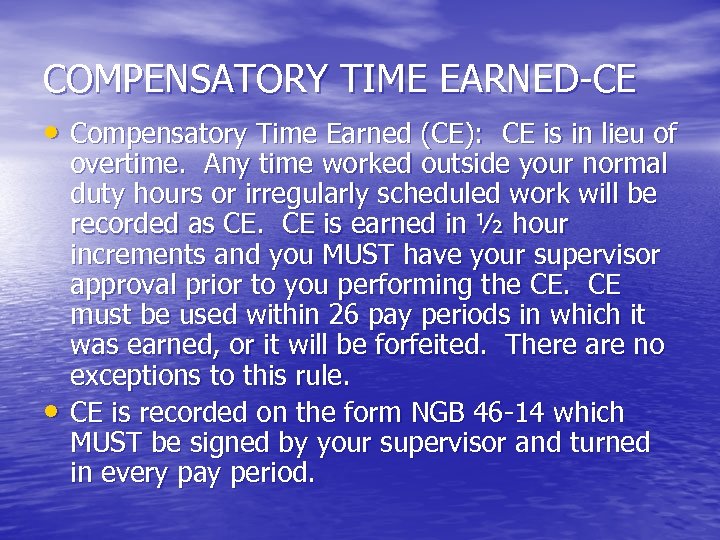 COMPENSATORY TIME EARNED-CE

• Compensatory Time Earned (CE): CE is in lieu of overtime. Any time worked outside your normal duty hours or irregularly scheduled work will be recorded as CE. CE is earned in ½ hour increments and you MUST have your supervisor approval prior to you performing the CE. CE must be used within 26 pay periods in which it was earned, or it will be forfeited. There are no exceptions to this rule.

• CE is recorded on the form NGB 46-14 which MUST be signed by your supervisor and turned in every pay period.